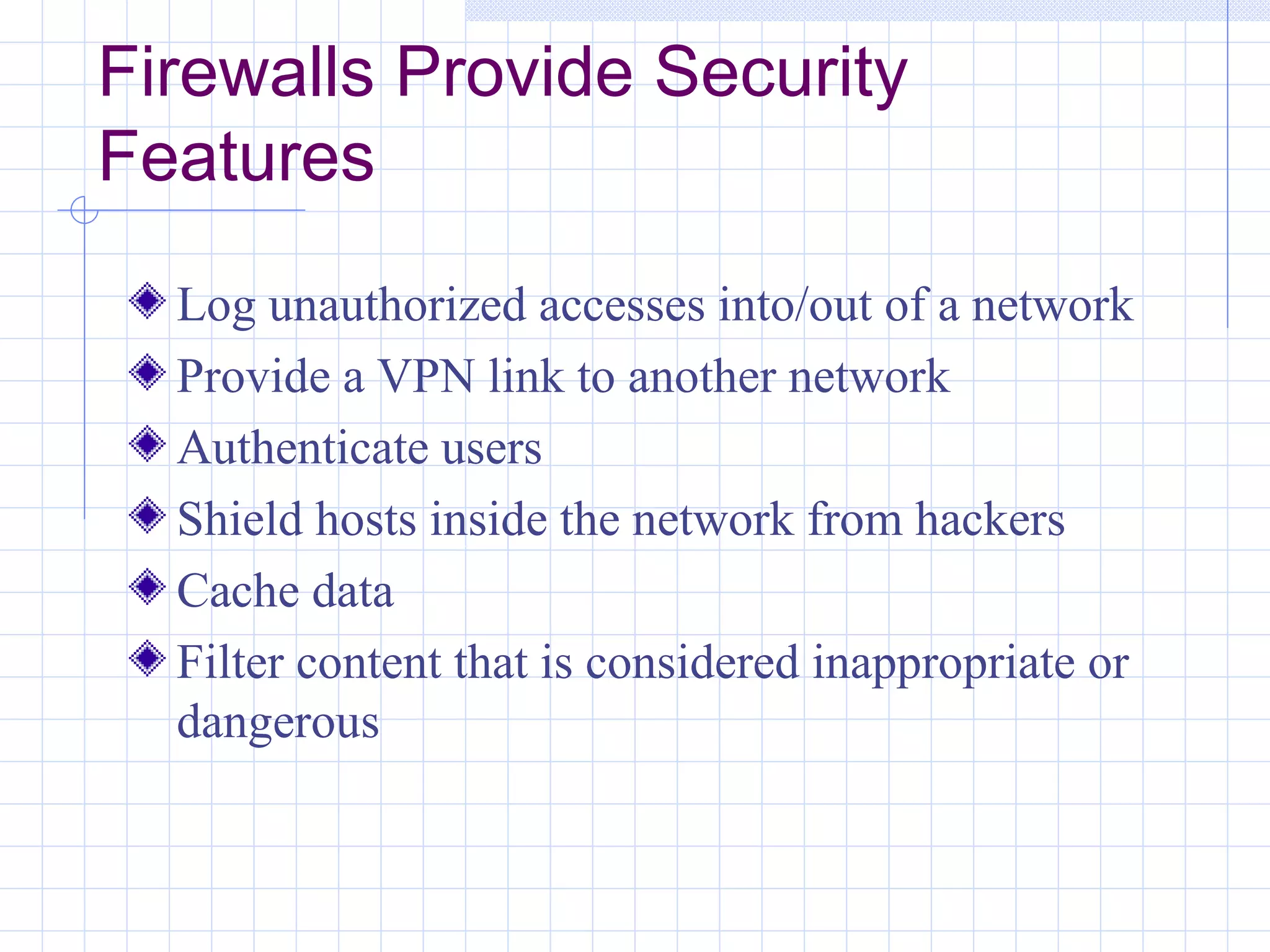 Firewalls Provide Security Features

Log unauthorized accesses into/out of a network

Provide a VPN link to another network

Authenticate users

Shield hosts inside the network from hackers

Cache data

Filter content that is considered inappropriate or dangerous